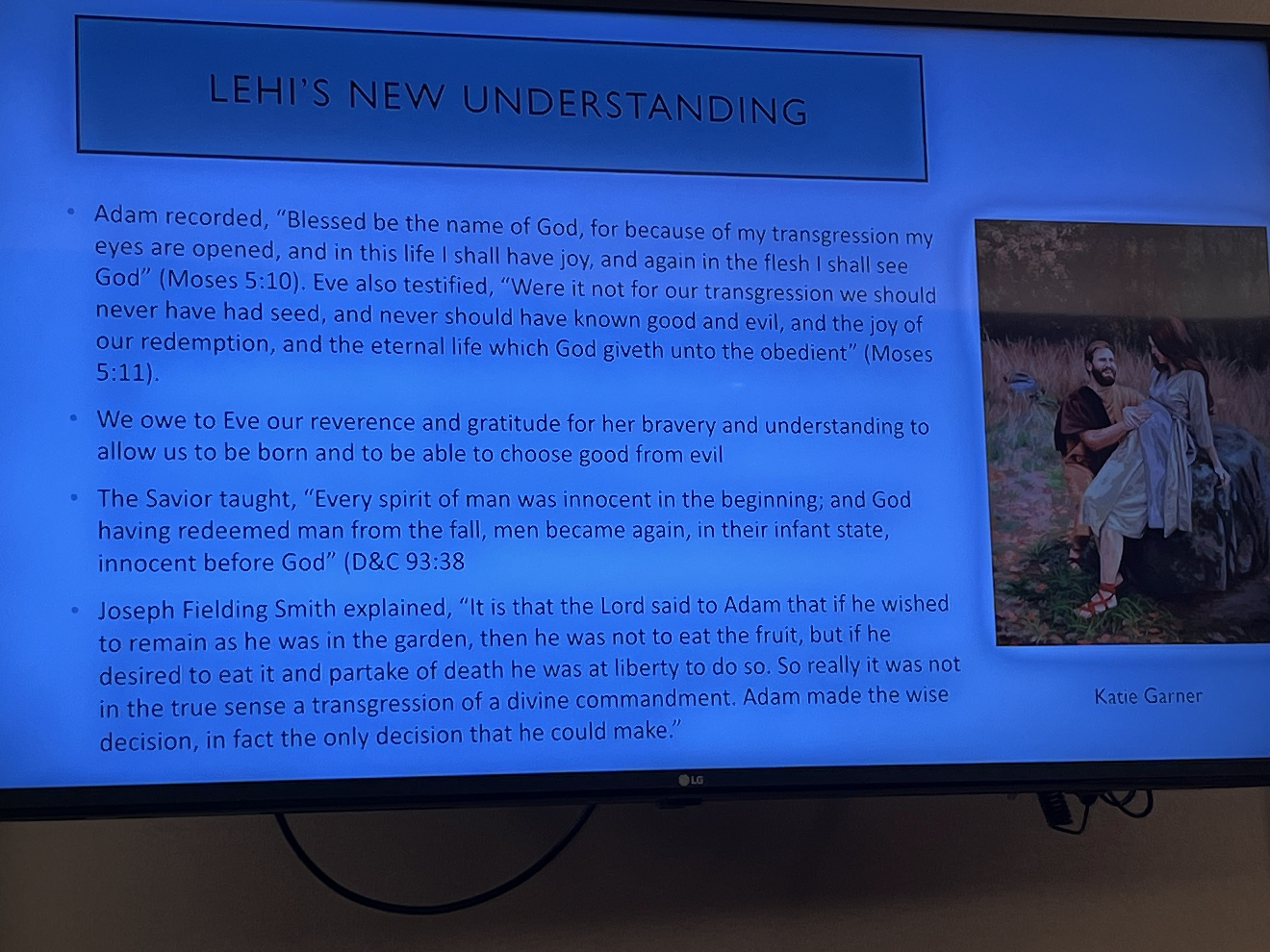 LEHI'S NEW UNDERSTANDING

• Adam recorded, "Blessed be the name of God, for because of my transgression my eyes are opened, and in this life I shall have joy, and again in the flesh I shall see God" (Moses 5:10). Eve also testified, "Were it not for our transgression we should never have had seed, and never should have known good and evil, and the joy of our redemption, and the eternal life which God giveth unto the obedient" (Moses 5:11).

• We owe to Eve our reverence and gratitude for her bravery and understanding to allow us to be born and to be able to choose good from evil

• The Savior taught, "Every spirit of man was innocent in the beginning; and God having redeemed man from the fall, men became again, in their infant state, innocent before God" (D&C 93:38

• Joseph Fielding Smith explained, "It is that the Lord said to Adam that if he wished to remain as he was in the garden, then he was not to eat the fruit, but if he desired to eat it and partake of death he was at liberty to do so. So really it was not in the true sense a transgression of a divine commandment. Adam made the wise decision, in fact the only decision that he could make."

Katie Garner

LG